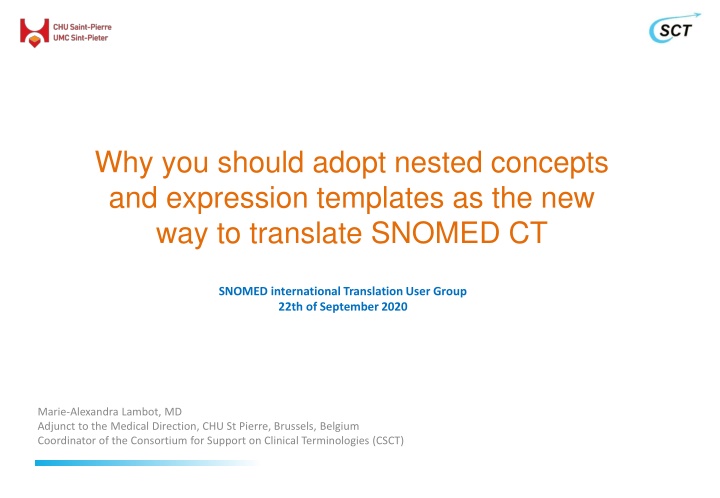 CHU Saint-Pierre
UMC Sint-Pieter

SCT

Why you should adopt nested concepts and expression templates as the new way to translate SNOMED CT

SNOMED international Translation User Group
22th of September 2020

Marie-Alexandra Lambot, MD
Adjunct to the Medical Direction, CHU St Pierre, Brussels, Belgium
Coordinator of the Consortium for Support on Clinical Terminologies (CSCT)